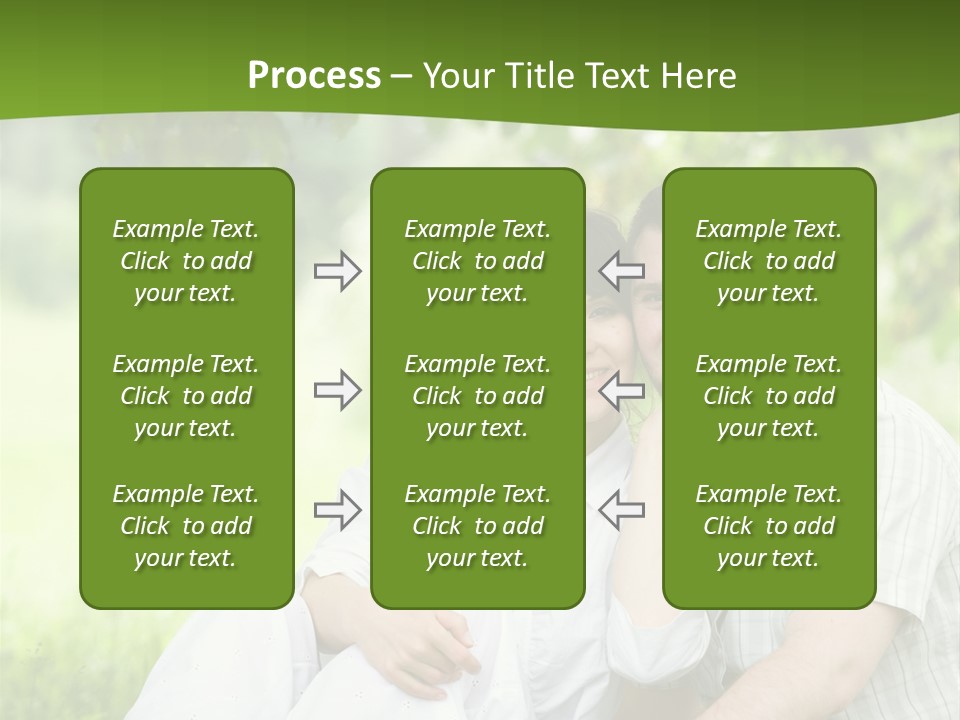 Process – Your Title Text Here

Example Text. Click to add your text.

Example Text. Click to add your text.

Example Text. Click to add your text.

Example Text. Click to add your text.

Example Text. Click to add your text.

Example Text. Click to add your text.

Example Text. Click to add your text.

Example Text. Click to add your text.

Example Text. Click to add your text.